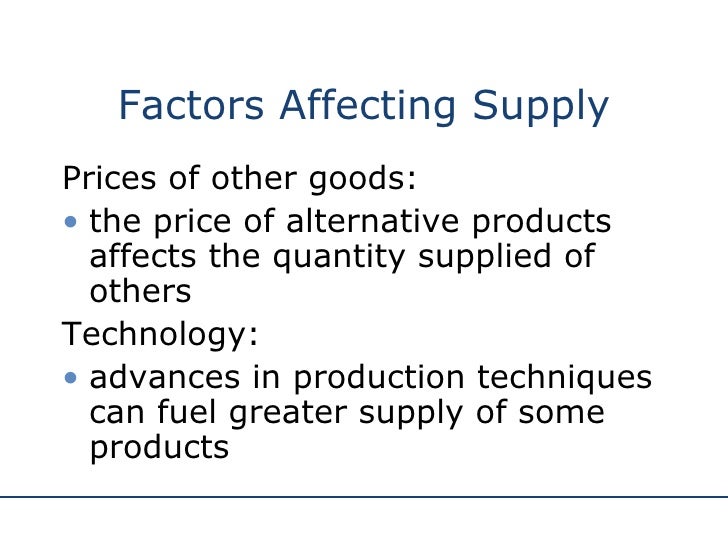 Factors Affecting Supply

Prices of other goods:

• the price of alternative products affects the quantity supplied of others

Technology:

• advances in production techniques can fuel greater supply of some products